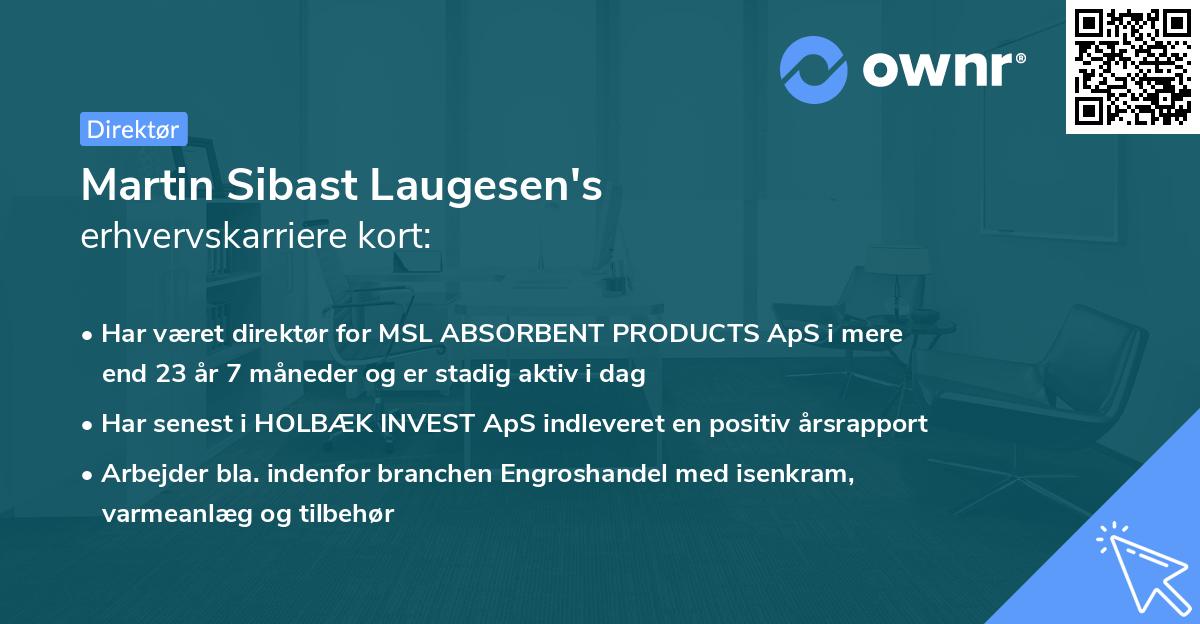 ownr®

Direktør

Martin Sibast Laugesen's
erhvervskarriere kort:

• Har været direktør for MSL ABSORBENT PRODUCTS ApS i mere end 23 år 7 måneder og er stadig aktiv i dag

• Har senest i HOLBÆK INVEST ApS indleveret en positiv årsrapport

• Arbejder bla. indenfor branchen Engroshandel med isenkram, varmeanlæg og tilbehør